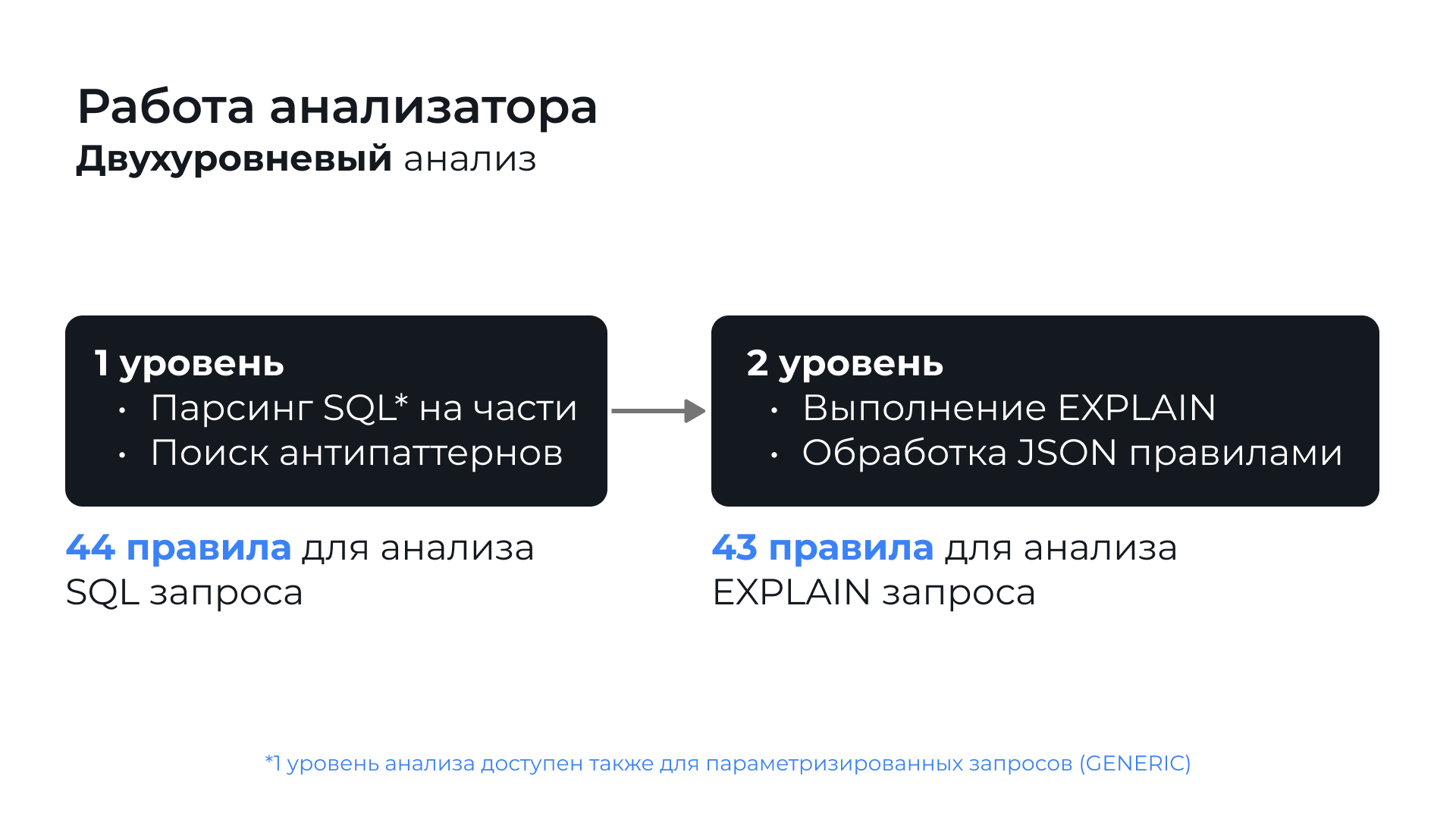 Работа анализатора
Двухуровневый анализ

1 уровень
• Парсинг SQL* на части
• Поиск антипаттернов

44 правила для анализа SQL запроса

2 уровень
• Выполнение EXPLAIN
• Обработка JSON правилами

43 правила для анализа EXPLAIN запроса

*1 уровень анализа доступен также для параметризированных запросов (GENERIC)